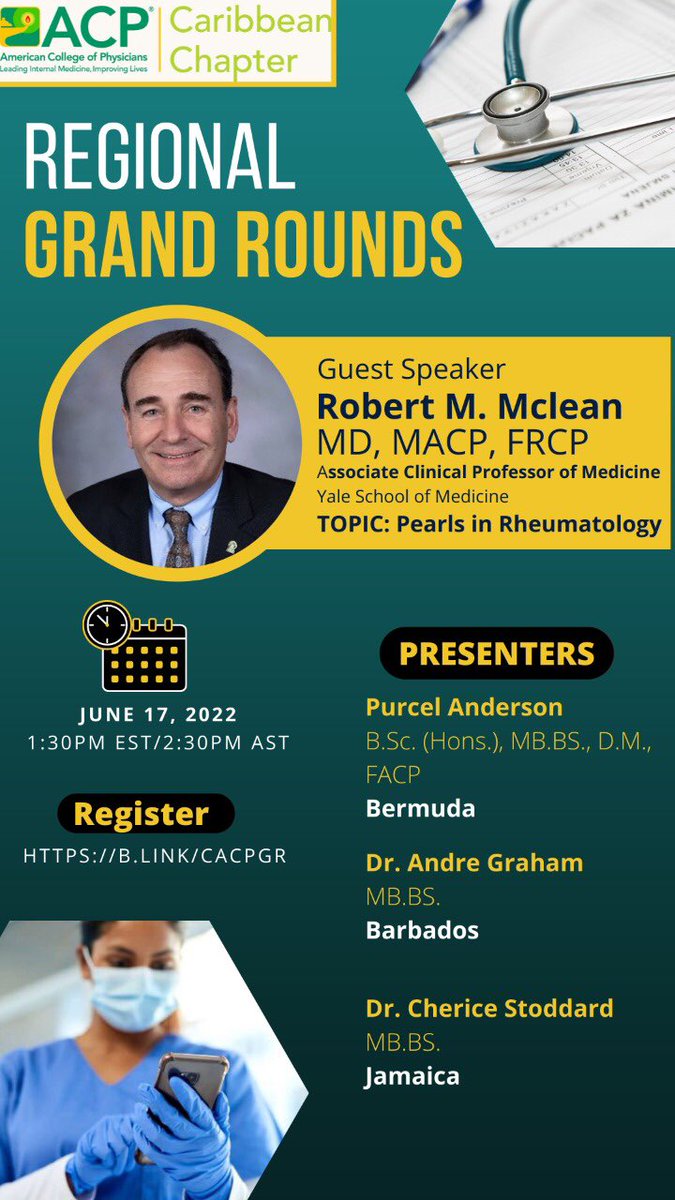 ACP
American College of Physicians
Leading Internal Medicine, Improving Lives
Caribbean Chapter

REGIONAL
GRAND ROUNDS

Guest Speaker
Robert M. Mclean
MD, MACP, FRCP
Associate Clinical Professor of Medicine
Yale School of Medicine
TOPIC: Pearls in Rheumatology

JUNE 17, 2022
1:30PM EST/2:30PM AST

Register
HTTPS://B.LINK/CACPGR

PRESENTERS

Purcel Anderson
B.Sc. (Hons.), MB.BS., D.M., FACP
Bermuda

Dr. Andre Graham
MB.BS.
Barbados

Dr. Cherice Stoddard
MB.BS.
Jamaica